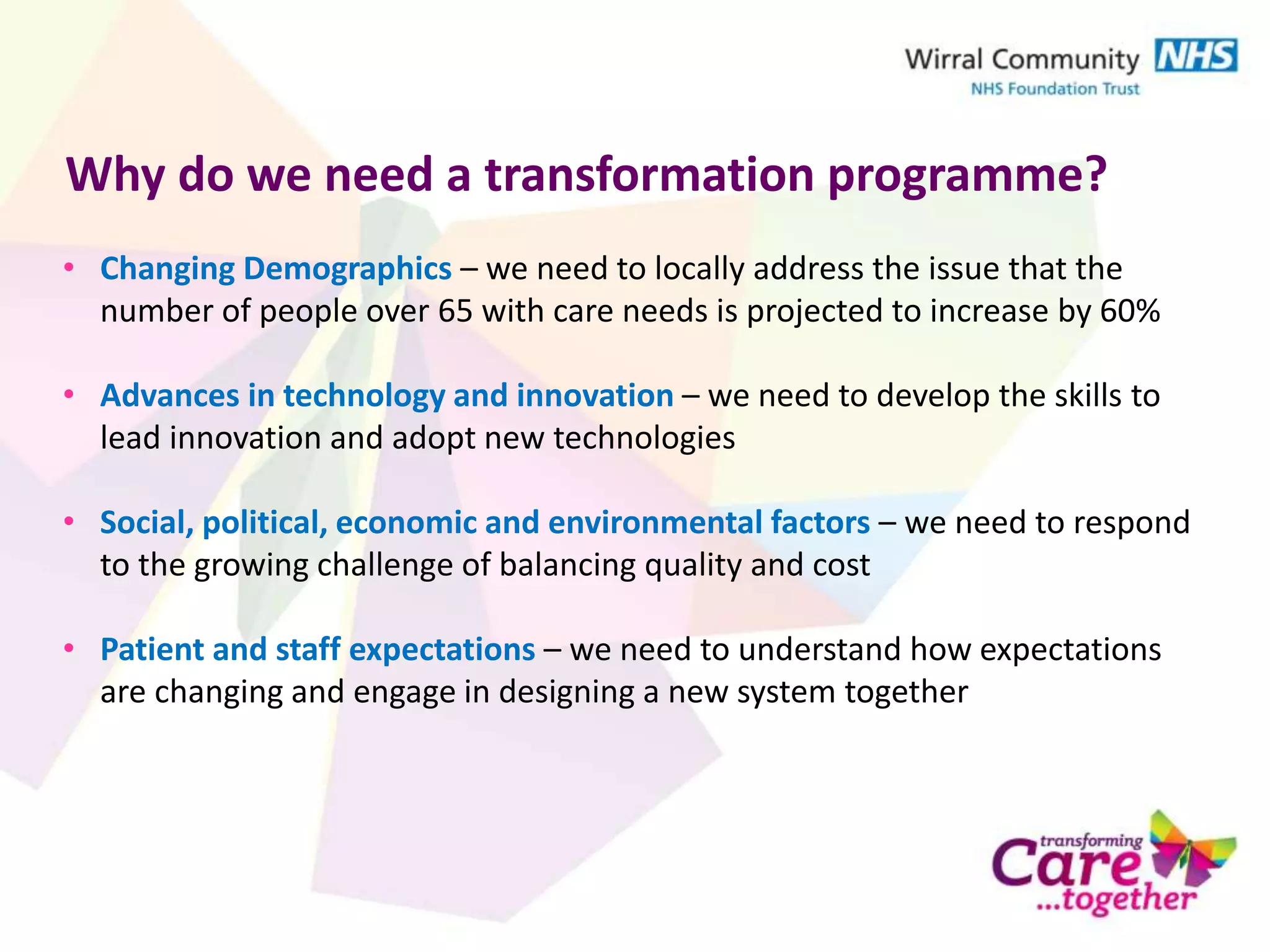 Wirral Community NHS
NHS Foundation Trust

Why do we need a transformation programme?

• Changing Demographics – we need to locally address the issue that the number of people over 65 with care needs is projected to increase by 60%

• Advances in technology and innovation – we need to develop the skills to lead innovation and adopt new technologies

• Social, political, economic and environmental factors – we need to respond to the growing challenge of balancing quality and cost

• Patient and staff expectations – we need to understand how expectations are changing and engage in designing a new system together

transforming Care ...together